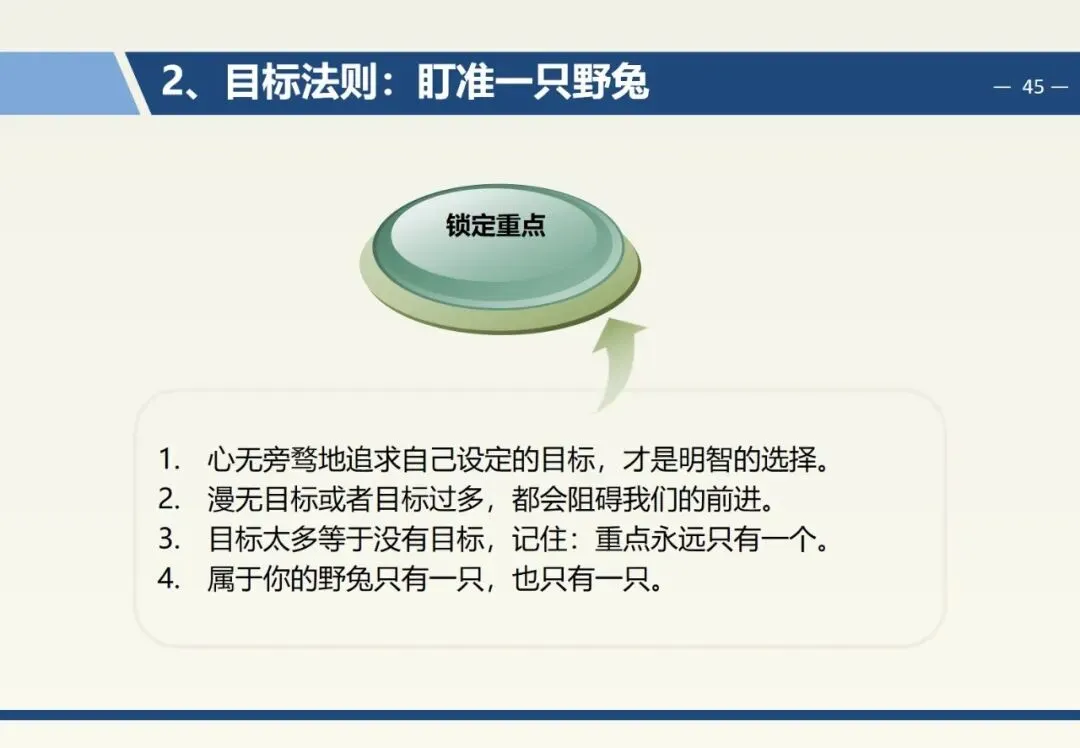 2、目标法则：盯准一只野兔

— 45 —

锁定重点

1. 心无旁骛地追求自己设定的目标，才是明智的选择。
2. 漫无目标或者目标过多，都会阻碍我们的前进。
3. 目标太多等于没有目标，记住：重点永远只有一个。
4. 属于你的野兔只有一只，也只有一只。